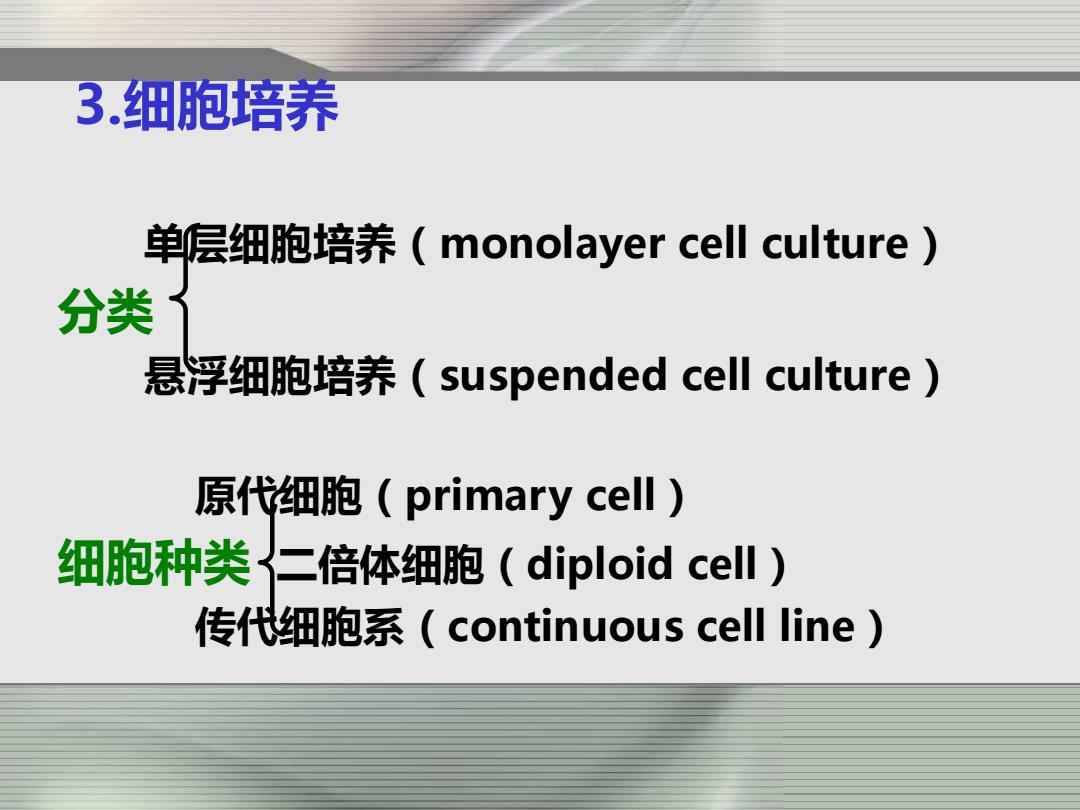 3.细胞培养

分类
单层细胞培养（monolayer cell culture）
悬浮细胞培养（suspended cell culture）

细胞种类
原代细胞（primary cell）
二倍体细胞（diploid cell）
传代细胞系（continuous cell line）